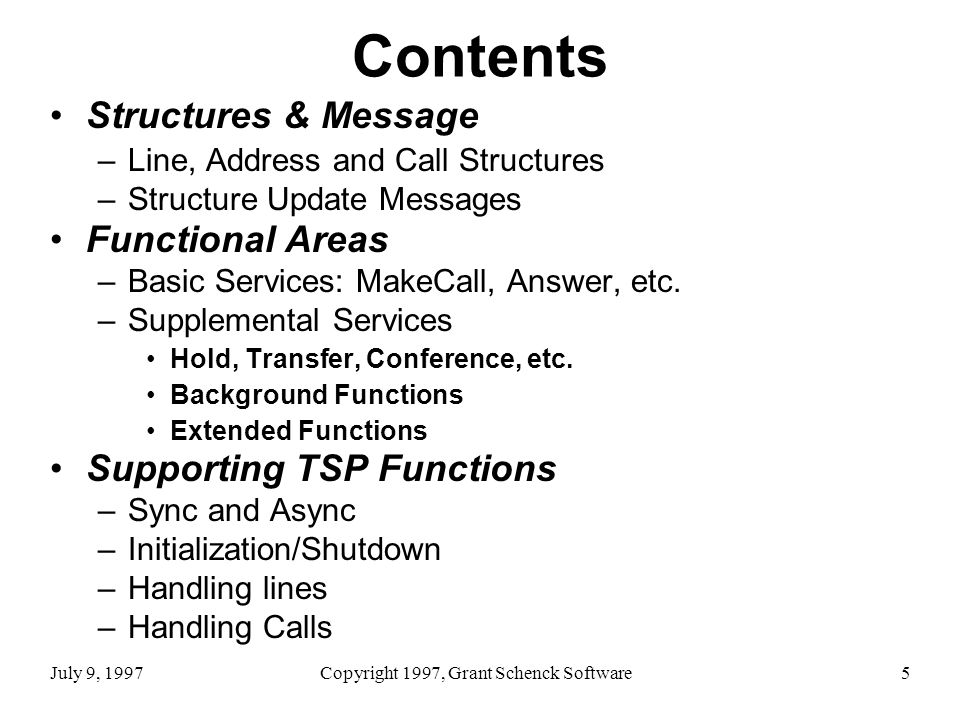 Contents

• Structures & Message
  – Line, Address and Call Structures
  – Structure Update Messages
• Functional Areas
  – Basic Services: MakeCall, Answer, etc.
  – Supplemental Services
    • Hold, Transfer, Conference, etc.
    • Background Functions
    • Extended Functions
• Supporting TSP Functions
  – Sync and Async
  – Initialization/Shutdown
  – Handling lines
  – Handling Calls

July 9, 1997 Copyright 1997, Grant Schenck Software 5